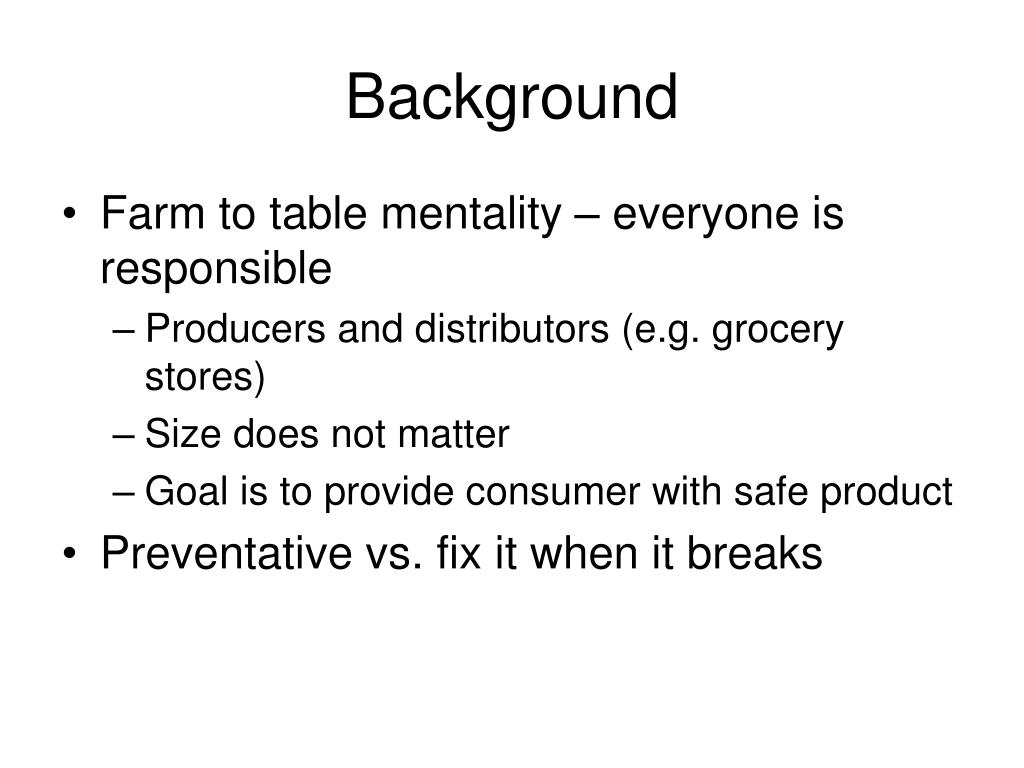 Background

• Farm to table mentality – everyone is responsible
  – Producers and distributors (e.g. grocery stores)
  – Size does not matter
  – Goal is to provide consumer with safe product
• Preventative vs. fix it when it breaks